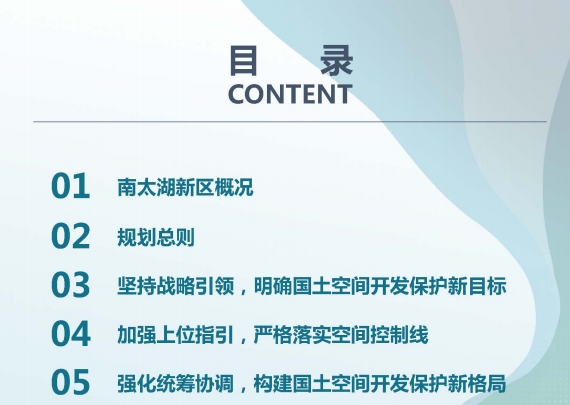 目　录
CONTENT

01 南太湖新区概况

02 规划总则

03 坚持战略引领，明确国土空间开发保护新目标

04 加强上位指引，严格落实空间控制线

05 强化统筹协调，构建国土空间开发保护新格局